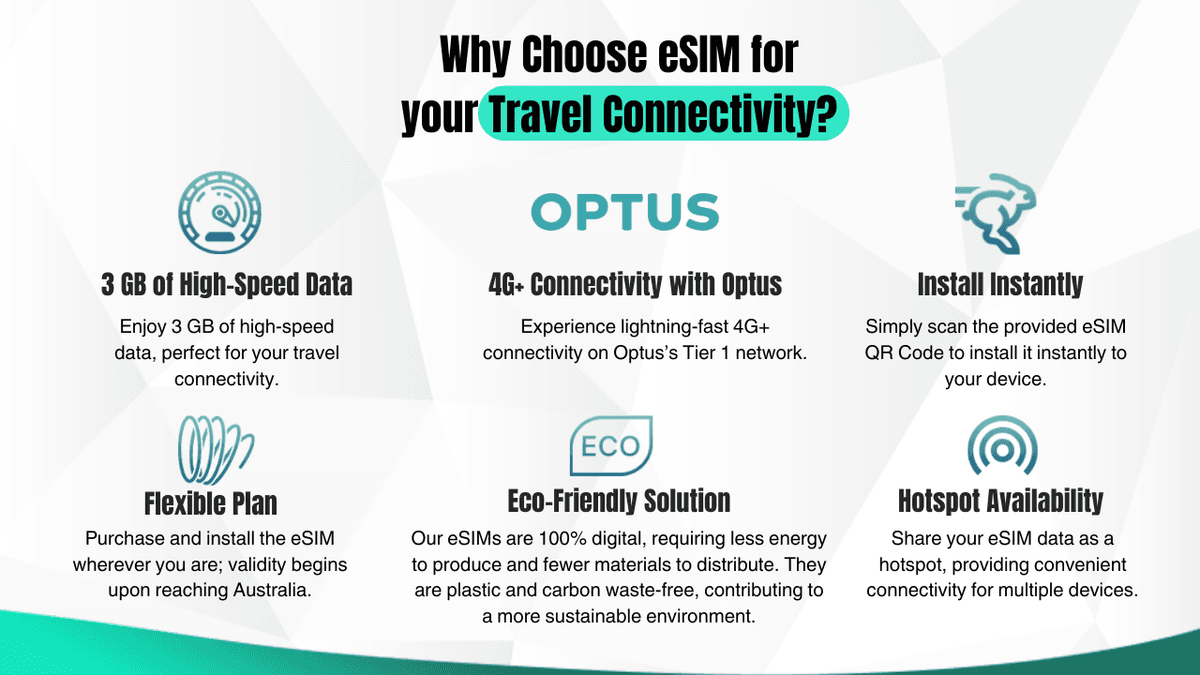 Why Choose eSIM for your Travel Connectivity?

3 GB of High-Speed Data

Enjoy 3 GB of high-speed data, perfect for your travel connectivity.

OPTUS

4G+ Connectivity with Optus

Experience lightning-fast 4G+ connectivity on Optus's Tier 1 network.

Install Instantly

Simply scan the provided eSIM QR Code to install it instantly to your device.

Flexible Plan

Purchase and install the eSIM wherever you are; validity begins upon reaching Australia.

ECO

Eco-Friendly Solution

Our eSIMs are 100% digital, requiring less energy to produce and fewer materials to distribute. They are plastic and carbon waste-free, contributing to a more sustainable environment.

Hotspot Availability

Share your eSIM data as a hotspot, providing convenient connectivity for multiple devices.